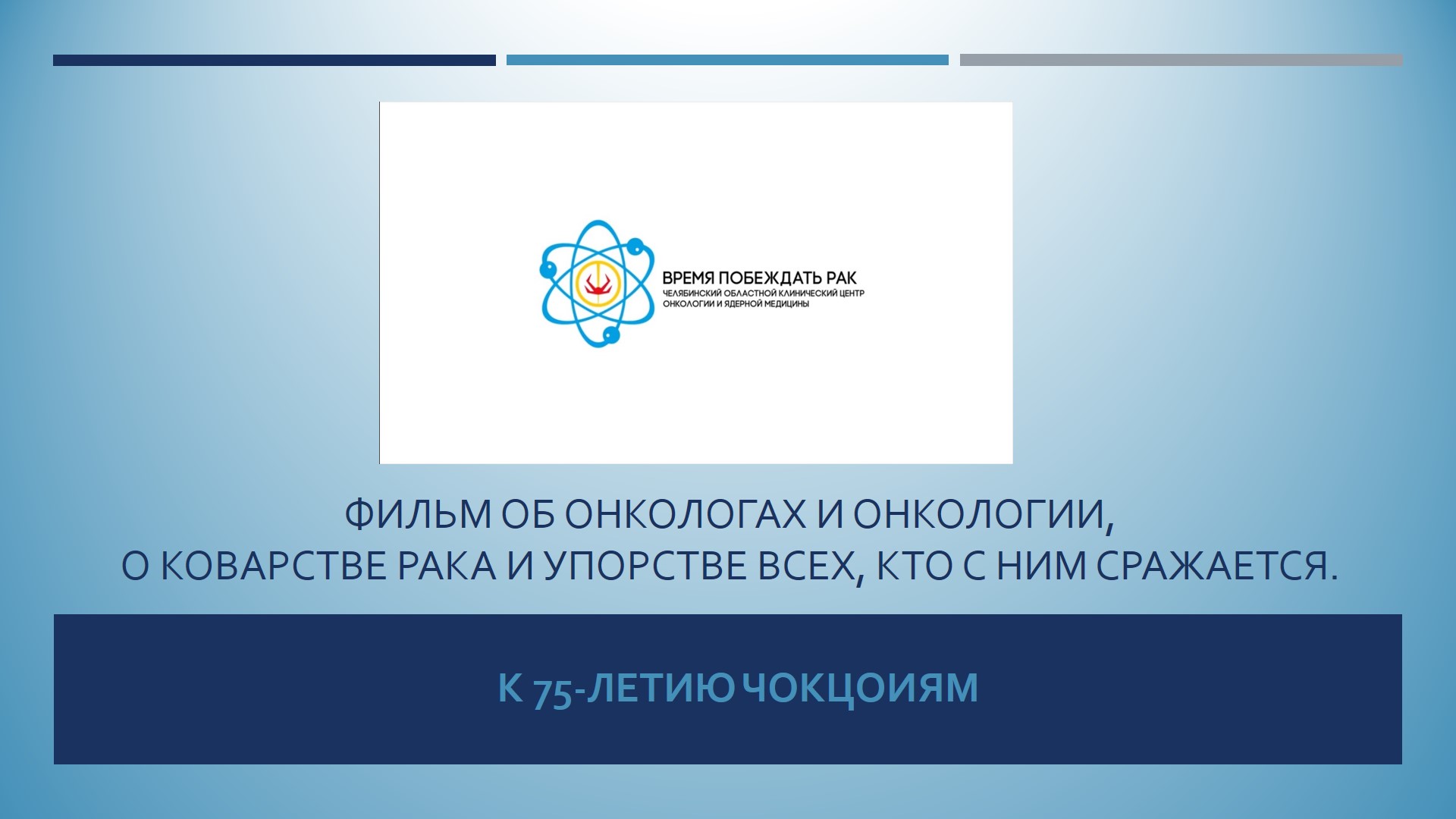 ВРЕМЯ ПОБЕЖДАТЬ РАК
ЧЕЛЯБИНСКИЙ ОБЛАСТНОЙ КЛИНИЧЕСКИЙ ЦЕНТР ОНКОЛОГИИ И ЯДЕРНОЙ МЕДИЦИНЫ

ФИЛЬМ ОБ ОНКОЛОГАХ И ОНКОЛОГИИ,
О КОВАРСТВЕ РАКА И УПОРСТВЕ ВСЕХ, КТО С НИМ СРАЖАЕТСЯ.

К 75-ЛЕТИЮ ЧОКЦОИЯМ